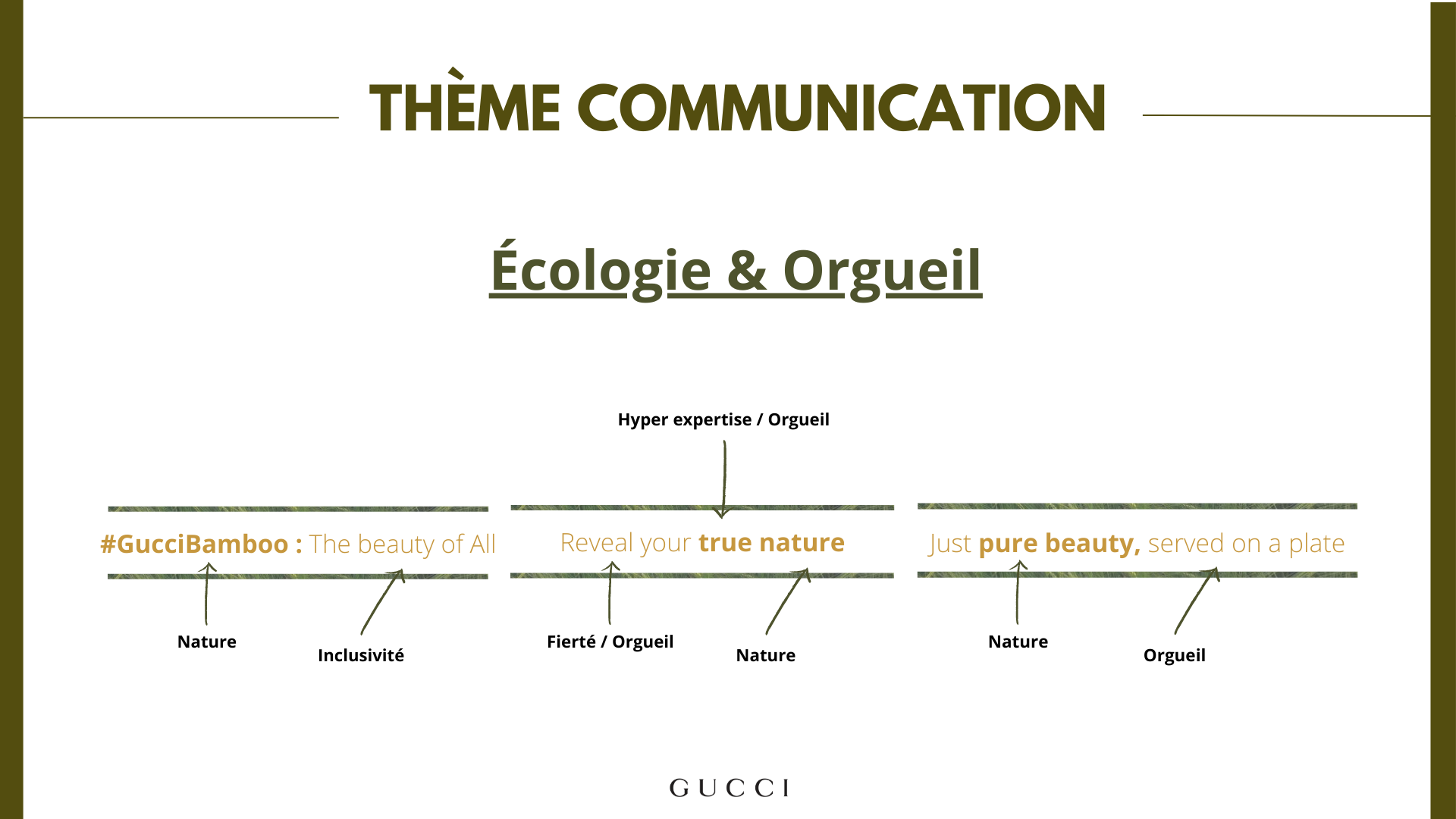 THÈME COMMUNICATION

Écologie & Orgueil

Hyper expertise / Orgueil

#GucciBamboo : The beauty of All

Reveal your true nature

Just pure beauty, served on a plate

Nature

Inclusivité

Fierté / Orgueil

Nature

Nature

Orgueil

GUCCI